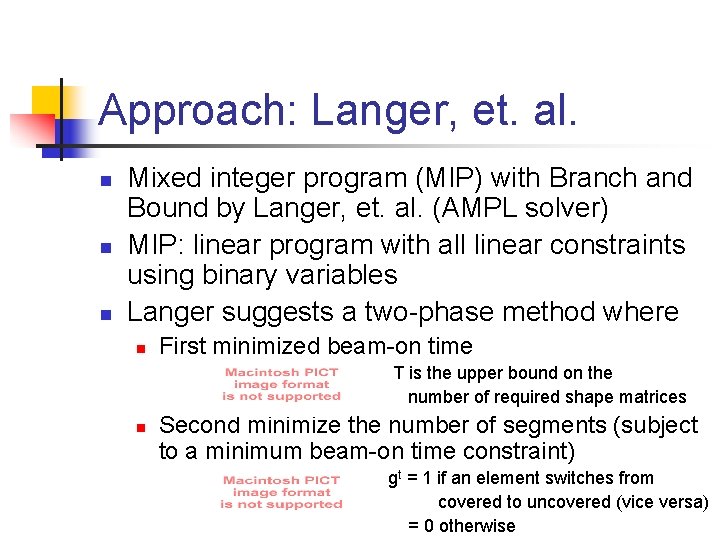 Approach: Langer, et. al.

Mixed integer program (MIP) with Branch and Bound by Langer, et. al. (AMPL solver)

MIP: linear program with all linear constraints using binary variables

Langer suggests a two-phase method where

First minimized beam-on time

Macintosh PICT image format is not supported

T is the upper bound on the number of required shape matrices

Second minimize the number of segments (subject to a minimum beam-on time constraint)

Macintosh PICT image format is not supported

$g^t$ = 1 if an element switches from covered to uncovered (vice versa)
= 0 otherwise